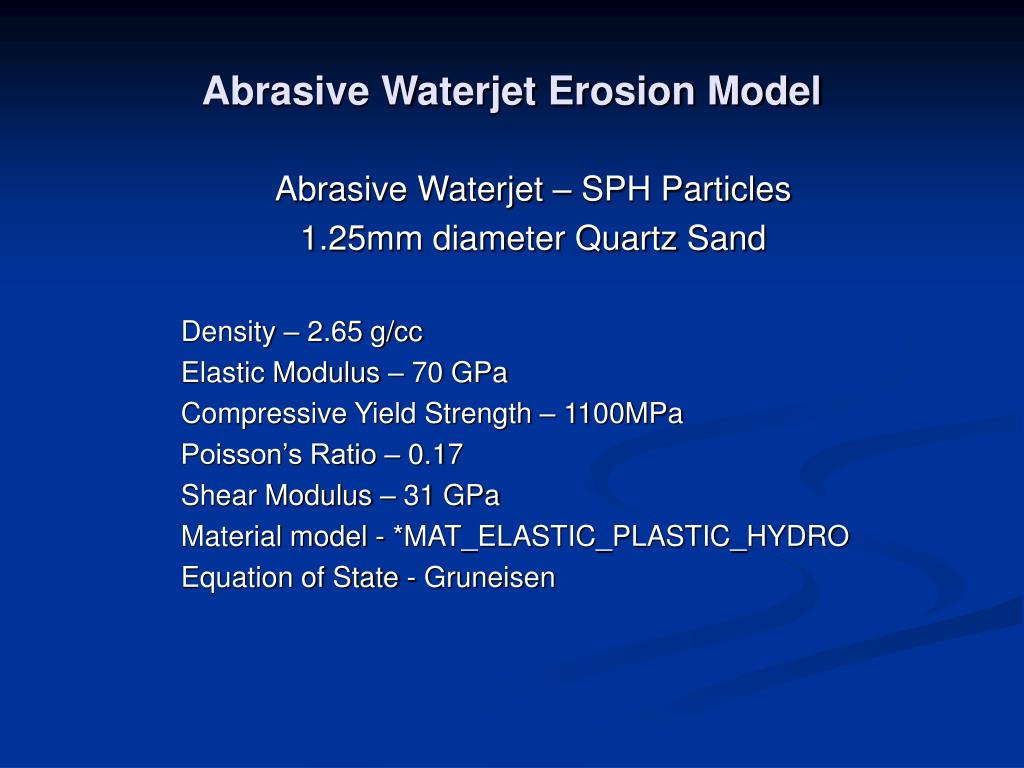 Abrasive Waterjet Erosion Model

Abrasive Waterjet – SPH Particles
1.25mm diameter Quartz Sand

Density – 2.65 g/cc
Elastic Modulus – 70 GPa
Compressive Yield Strength – 1100MPa
Poisson’s Ratio – 0.17
Shear Modulus – 31 GPa
Material model - *MAT_ELASTIC_PLASTIC_HYDRO
Equation of State - Gruneisen